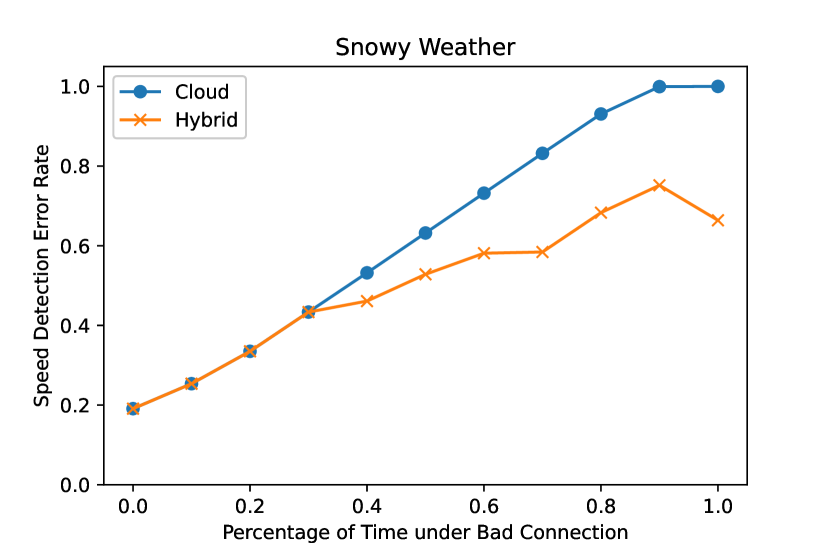 Snowy Weather

Cloud
Hybrid

Speed Detection Error Rate

1.0
0.8
0.6
0.4
0.2
0.0

0.0
0.2
0.4
0.6
0.8
1.0

Percentage of Time under Bad Connection